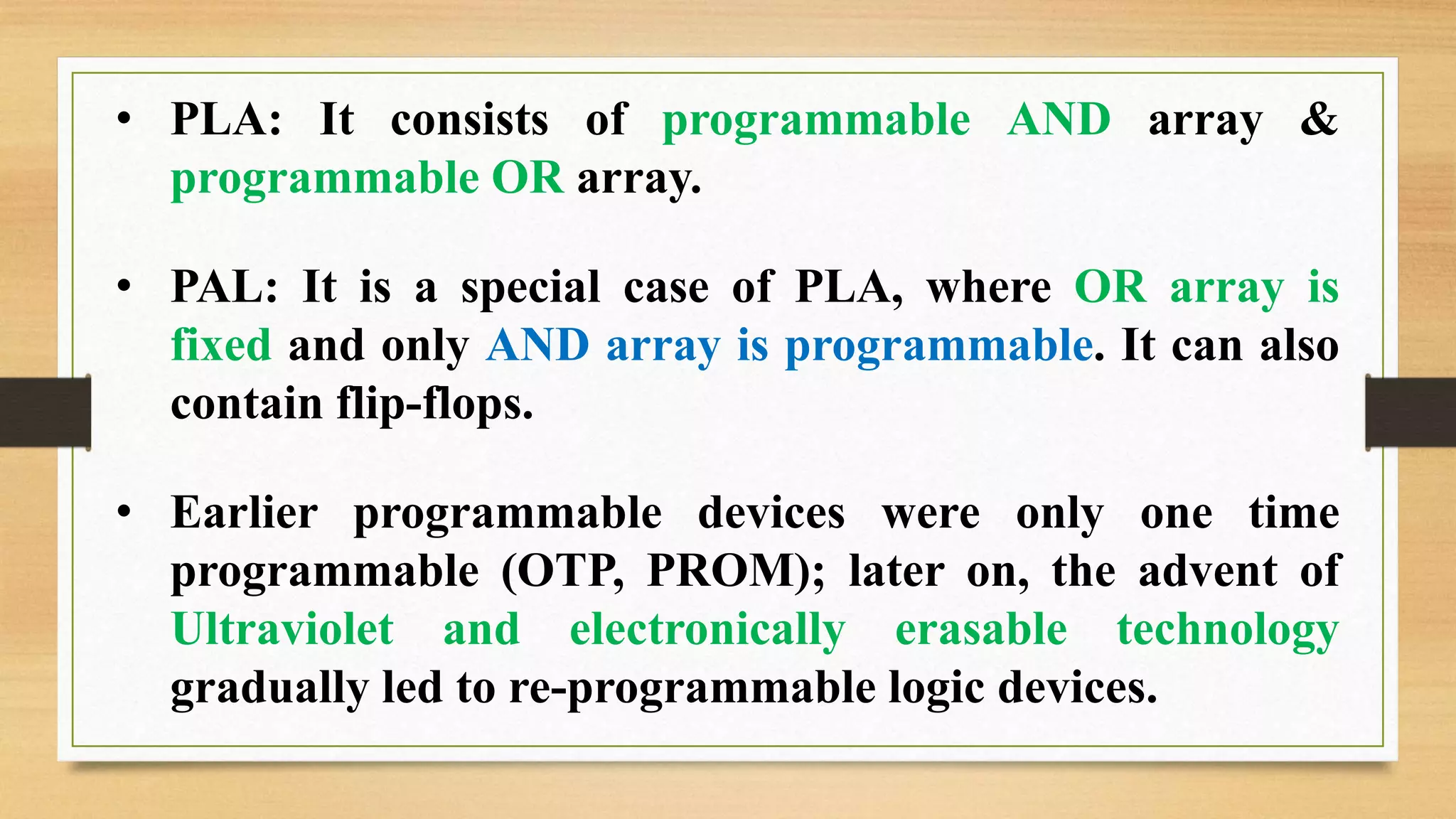 • PLA: It consists of programmable AND array & programmable OR array.

• PAL: It is a special case of PLA, where OR array is fixed and only AND array is programmable. It can also contain flip-flops.

• Earlier programmable devices were only one time programmable (OTP, PROM); later on, the advent of Ultraviolet and electronically erasable technology gradually led to re-programmable logic devices.